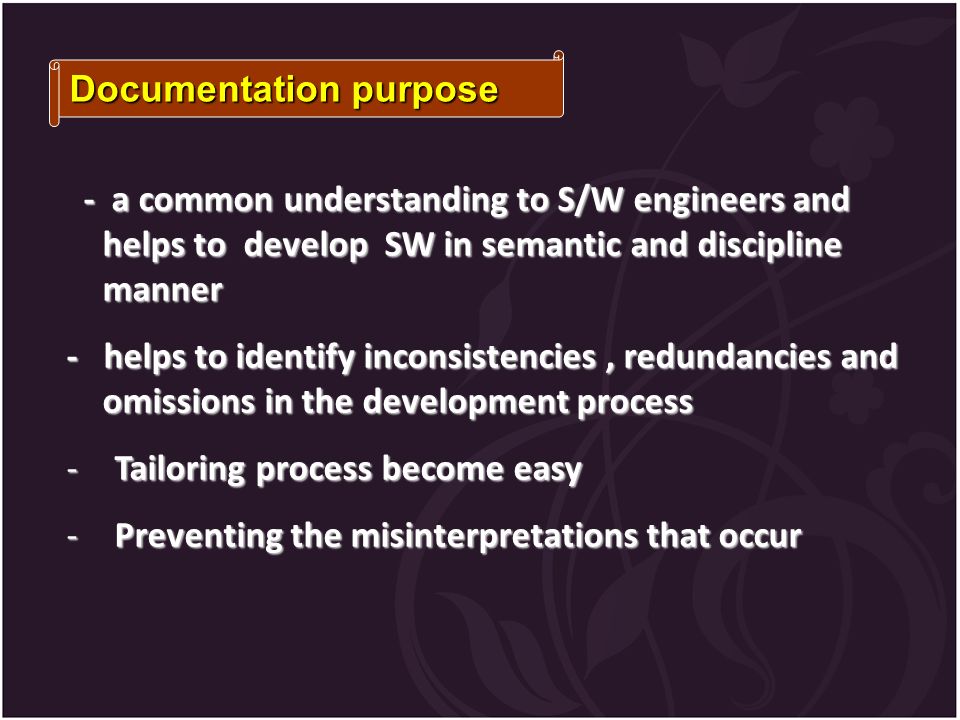 Documentation purpose

- a common understanding to S/W engineers and helps to develop SW in semantic and discipline manner

- helps to identify inconsistencies , redundancies and omissions in the development process

- Tailoring process become easy

- Preventing the misinterpretations that occur